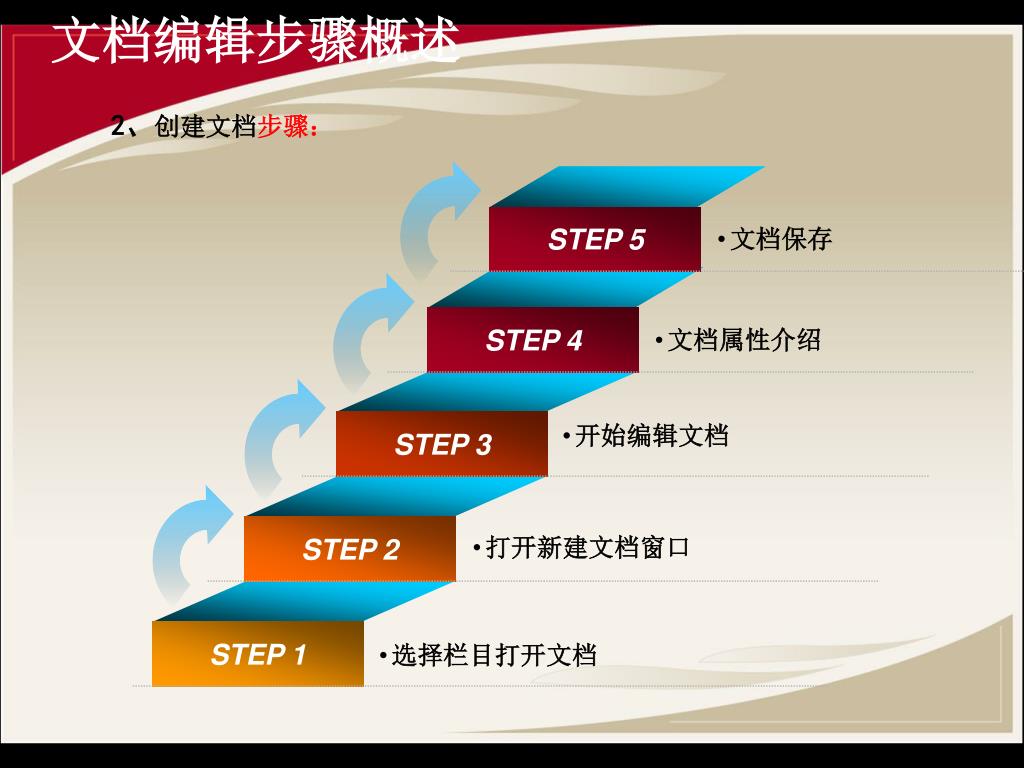 文档编辑步骤概述

2、创建文档步骤：

STEP 5
•文档保存

STEP 4
•文档属性介绍

STEP 3
•开始编辑文档

STEP 2
•打开新建文档窗口

STEP 1
•选择栏目打开文档